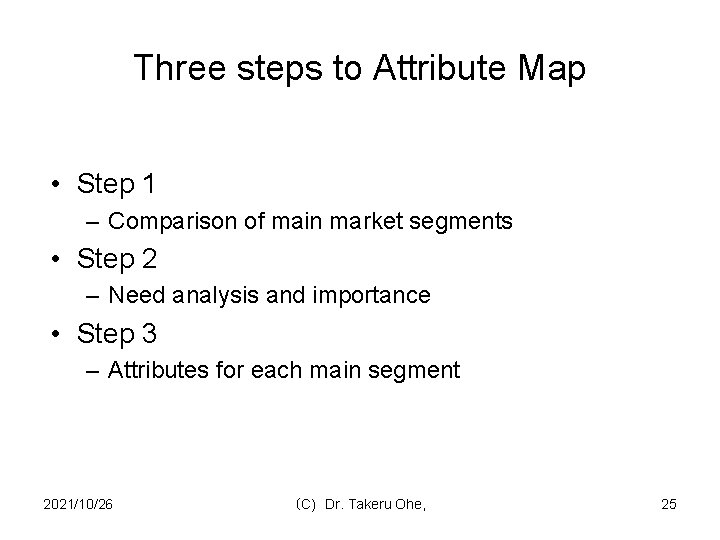 Three steps to Attribute Map

• Step 1
– Comparison of main market segments
• Step 2
– Need analysis and importance
• Step 3
– Attributes for each main segment

2021/10/26

(C) Dr. Takeru Ohe,

25